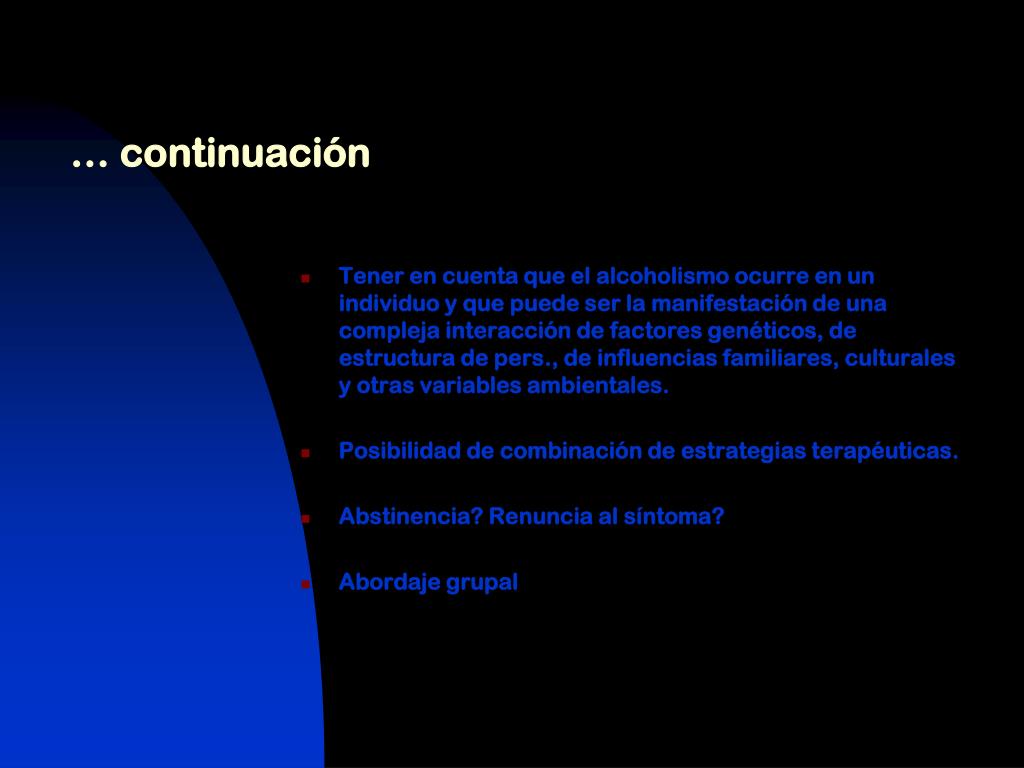 … continuación

- Tener en cuenta que el alcoholismo ocurre en un individuo y que puede ser la manifestación de una compleja interacción de factores genéticos, de estructura de pers., de influencias familiares, culturales y otras variables ambientales.

- Posibilidad de combinación de estrategias terapéuticas.

- Abstinencia? Renuncia al síntoma?

- Abordaje grupal